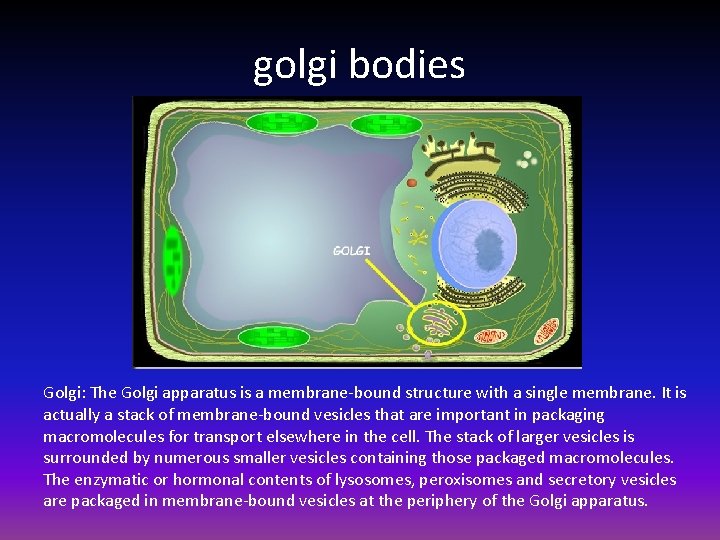 golgi bodies

GOLGI

Golgi: The Golgi apparatus is a membrane-bound structure with a single membrane. It is actually a stack of membrane-bound vesicles that are important in packaging macromolecules for transport elsewhere in the cell. The stack of larger vesicles is surrounded by numerous smaller vesicles containing those packaged macromolecules. The enzymatic or hormonal contents of lysosomes, peroxisomes and secretory vesicles are packaged in membrane-bound vesicles at the periphery of the Golgi apparatus.